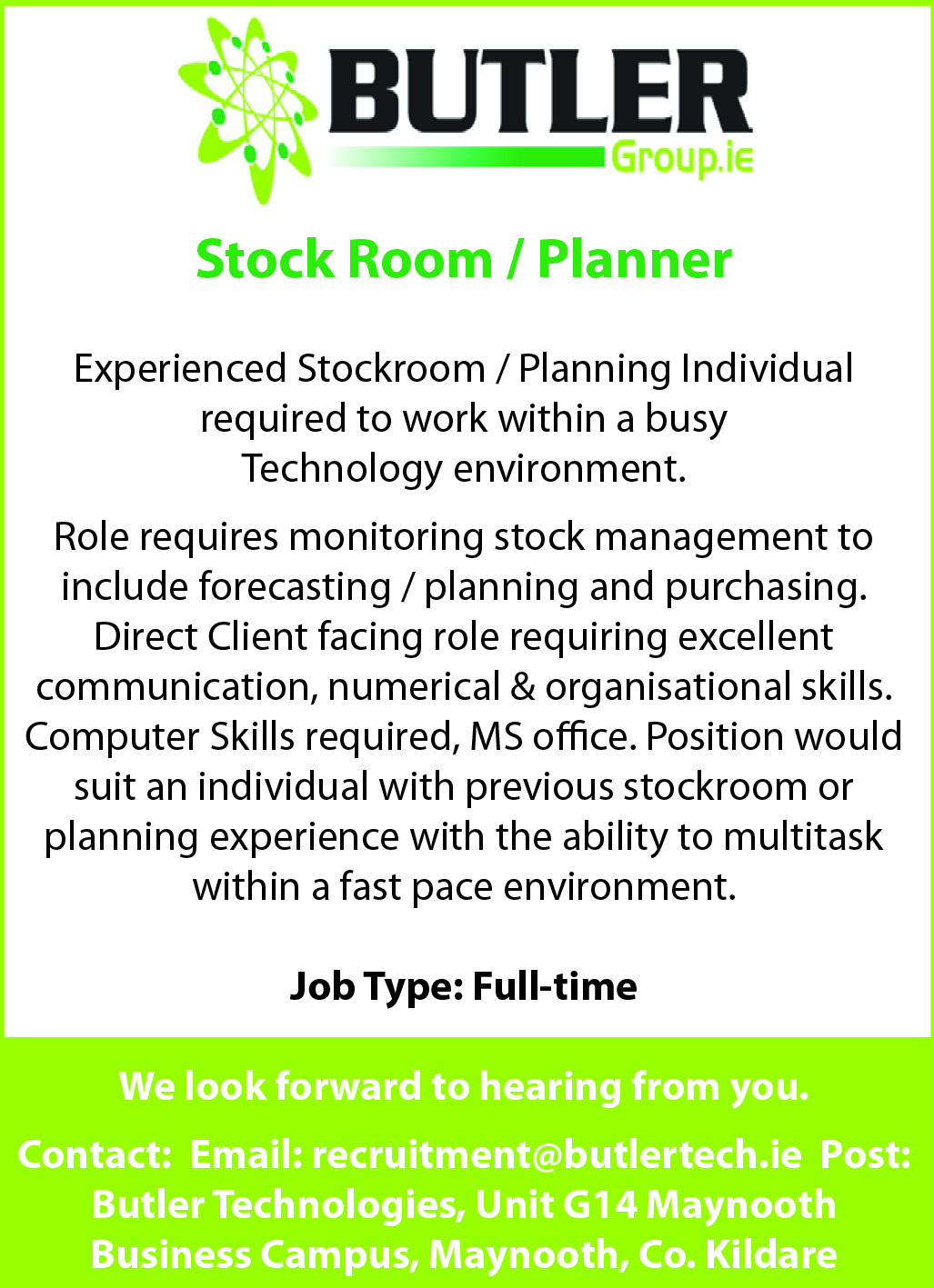 BUTLER
Group.ie

Stock Room / Planner

Experienced Stockroom / Planning Individual required to work within a busy Technology environment.

Role requires monitoring stock management to include forecasting / planning and purchasing. Direct Client facing role requiring excellent communication, numerical & organisational skills. Computer Skills required, MS office. Position would suit an individual with previous stockroom or planning experience with the ability to multitask within a fast pace environment.

Job Type: Full-time

We look forward to hearing from you.

Contact: Email: recruitment@butlertech.ie Post: Butler Technologies, Unit G14 Maynooth Business Campus, Maynooth, Co. Kildare